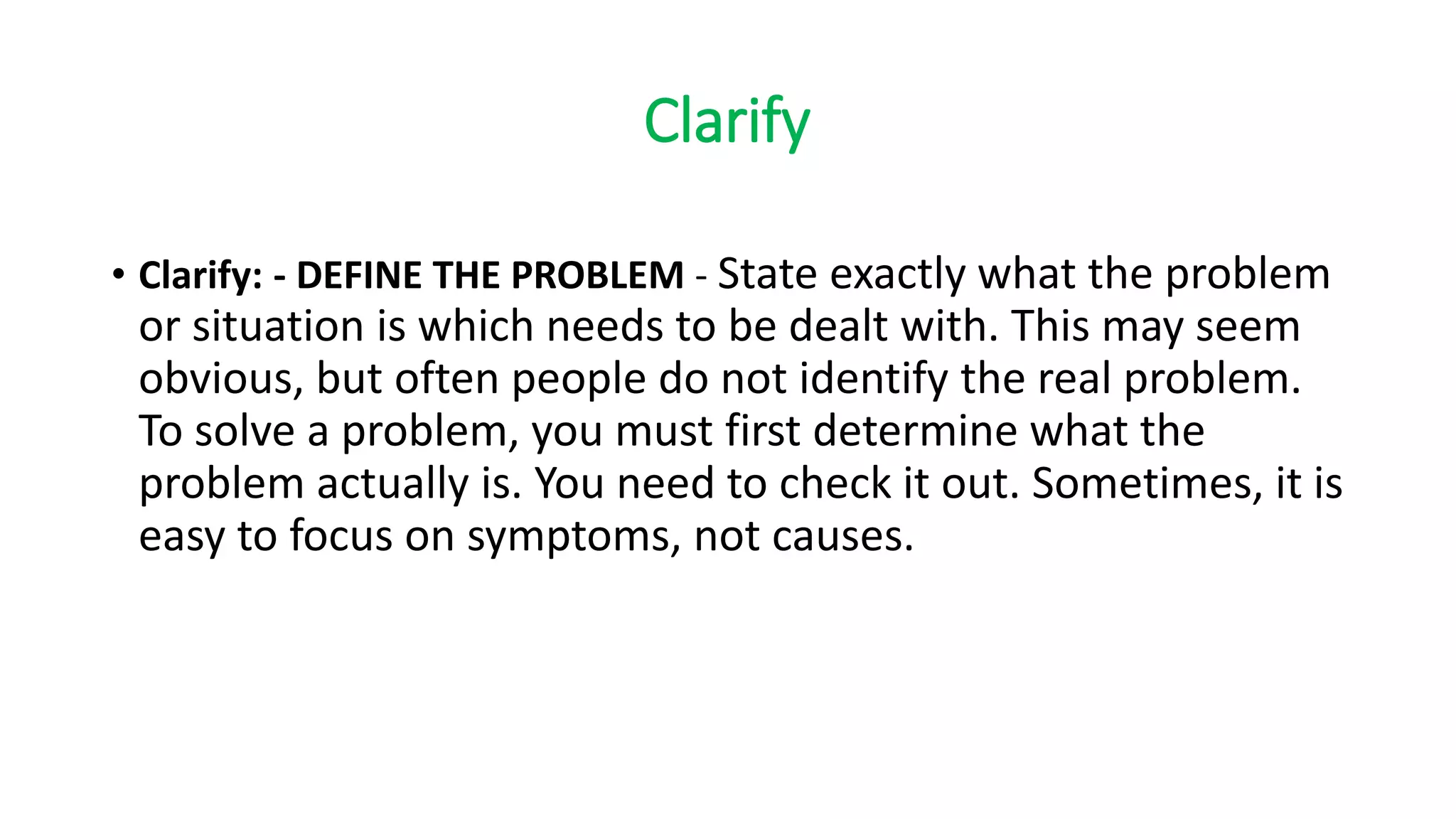 Clarify

• Clarify: - DEFINE THE PROBLEM - State exactly what the problem or situation is which needs to be dealt with. This may seem obvious, but often people do not identify the real problem. To solve a problem, you must first determine what the problem actually is. You need to check it out. Sometimes, it is easy to focus on symptoms, not causes.